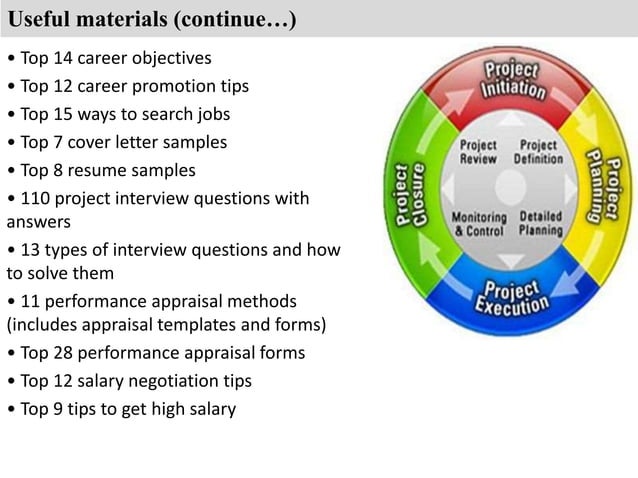 Useful materials (continue…)

• Top 14 career objectives
• Top 12 career promotion tips
• Top 15 ways to search jobs
• Top 7 cover letter samples
• Top 8 resume samples
• 110 project interview questions with answers
• 13 types of interview questions and how to solve them
• 11 performance appraisal methods (includes appraisal templates and forms)
• Top 28 performance appraisal forms
• Top 12 salary negotiation tips
• Top 9 tips to get high salary

Project Initiation
Project Planning
Project Execution
Project Closure
Project Review
Project Definition
Monitoring & Control
Detailed Planning